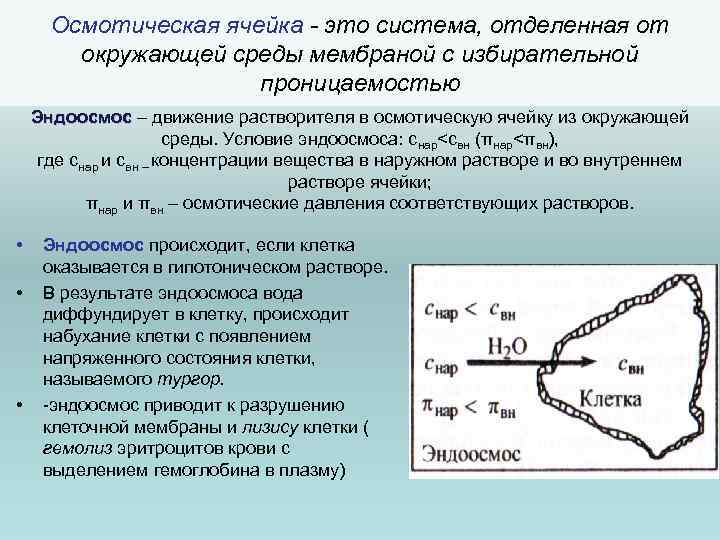 Осмотическая ячейка - это система, отделенная от окружающей среды мембраной с избирательной проницаемостью

Эндоосмос – движение растворителя в осмотическую ячейку из окружающей среды. Условие эндоосмоса: $c_{нар}<c_{вн}$ ($\pi_{нар}<\pi_{вн}$), где $c_{нар}$ и $c_{вн}$ – концентрации вещества в наружном растворе и во внутреннем растворе ячейки; $\pi_{нар}$ и $\pi_{вн}$ – осмотические давления соответствующих растворов.

• Эндоосмос происходит, если клетка оказывается в гипотоническом растворе.
• В результате эндоосмоса вода диффундирует в клетку, происходит набухание клетки с появлением напряженного состояния клетки, называемого тургор.
• -эндоосмос приводит к разрушению клеточной мембраны и лизису клетки ( гемолиз эритроцитов крови с выделением гемоглобина в плазму)

$c_{нар} < c_{вн}$
$H_2O$
$c_{нар}$
$c_{вн}$
$\pi_{нар} < \pi_{вн}$
Клетка
Эндоосмос